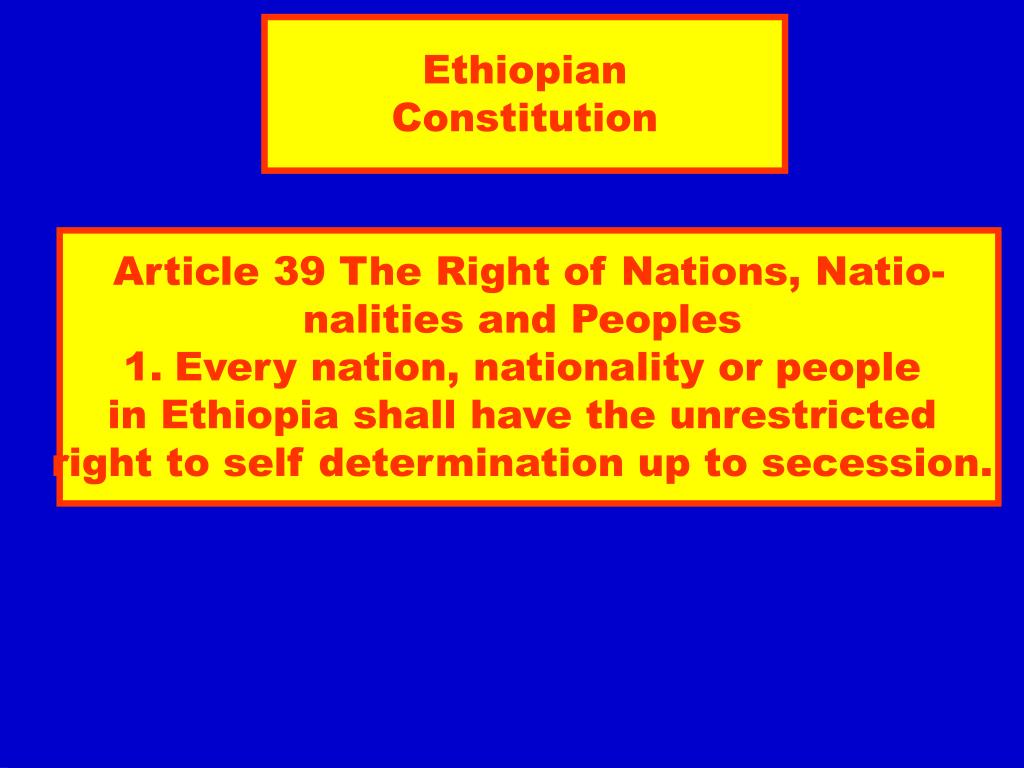 Ethiopian Constitution

Article 39 The Right of Nations, Nationalities and Peoples
1. Every nation, nationality or people in Ethiopia shall have the unrestricted right to self determination up to secession.